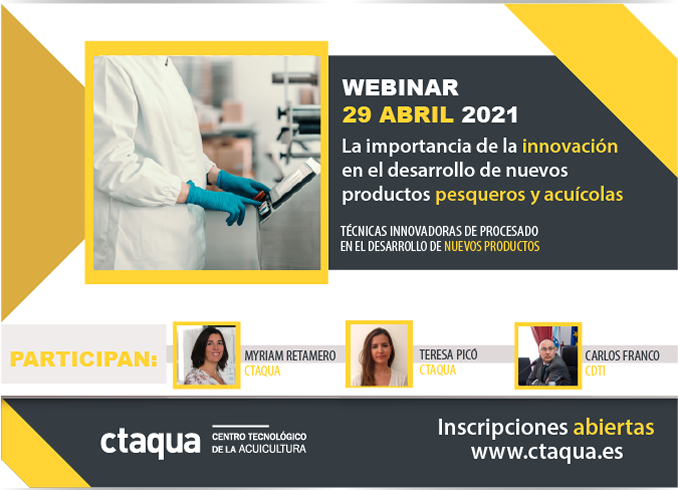 WEBINAR
29 ABRIL 2021

La importancia de la innovación en el desarrollo de nuevos productos pesqueros y acuícolas

TÉCNICAS INNOVADORAS DE PROCESADO EN EL DESARROLLO DE NUEVOS PRODUCTOS

PARTICIPAN:

MYRIAM RETAMERO
CTAQUA

TERESA PICÓ
CTAQUA

CARLOS FRANCO
CDTI

ctaqua CENTRO TECNOLÓGICO DE LA ACUICULTURA

Inscripciones abiertas
www.ctaqua.es